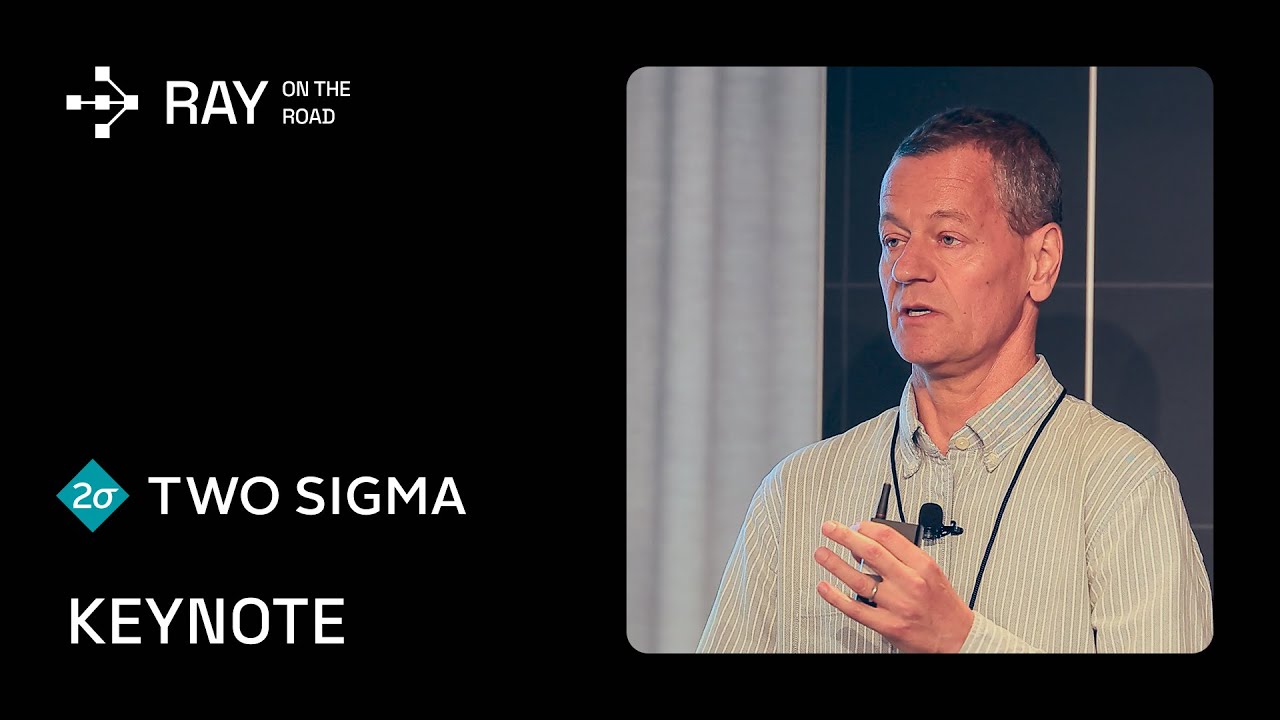 RAY ON THE ROAD

2σ TWO SIGMA

KEYNOTE